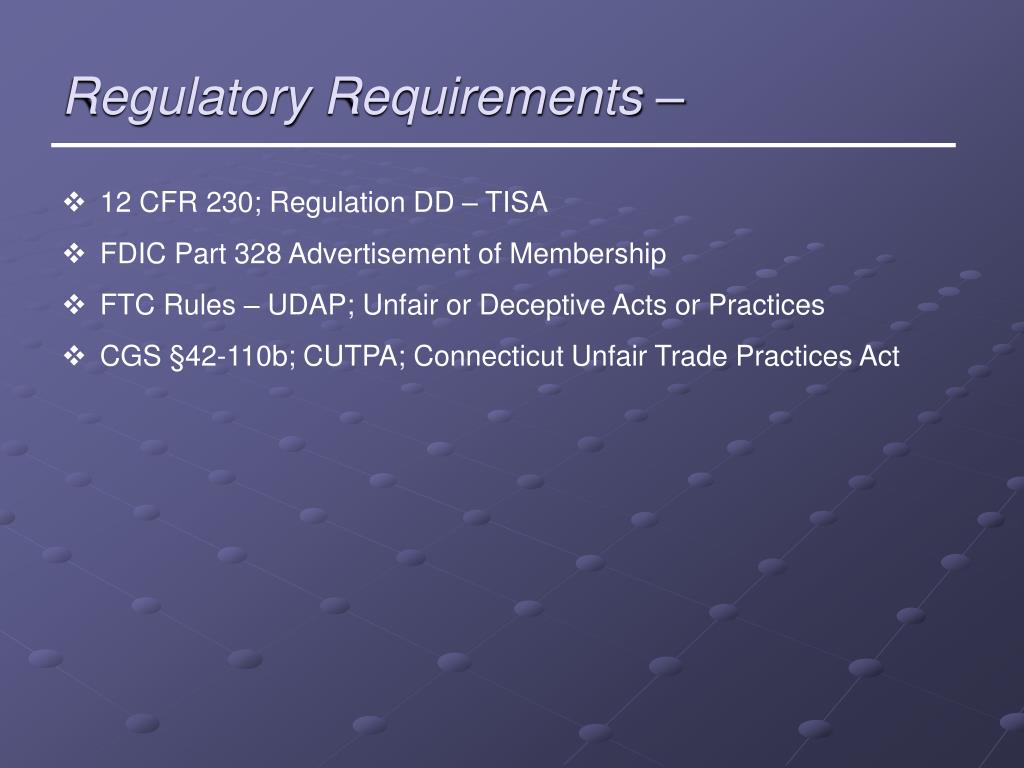 Regulatory Requirements –

❖ 12 CFR 230; Regulation DD – TISA

❖ FDIC Part 328 Advertisement of Membership

❖ FTC Rules – UDAP; Unfair or Deceptive Acts or Practices

❖ CGS §42-110b; CUTPA; Connecticut Unfair Trade Practices Act